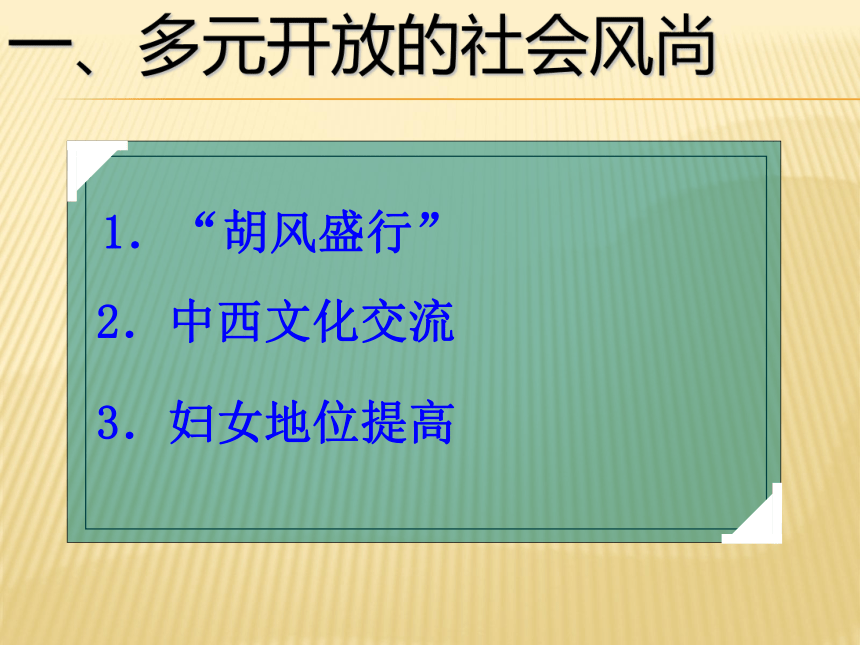 一、多元开放的社会风尚

1. “胡风盛行”

2. 中西文化交流

3. 妇女地位提高